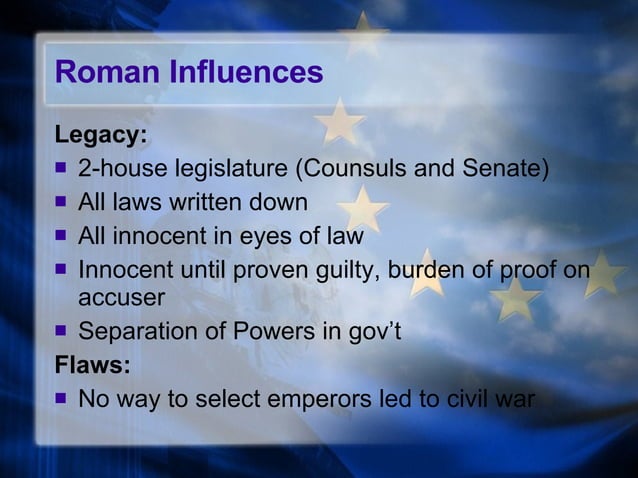 Roman Influences

Legacy:

- 2-house legislature (Counsuls and Senate)
- All laws written down
- All innocent in eyes of law
- Innocent until proven guilty, burden of proof on accuser
- Separation of Powers in gov't

Flaws:

- No way to select emperors led to civil war